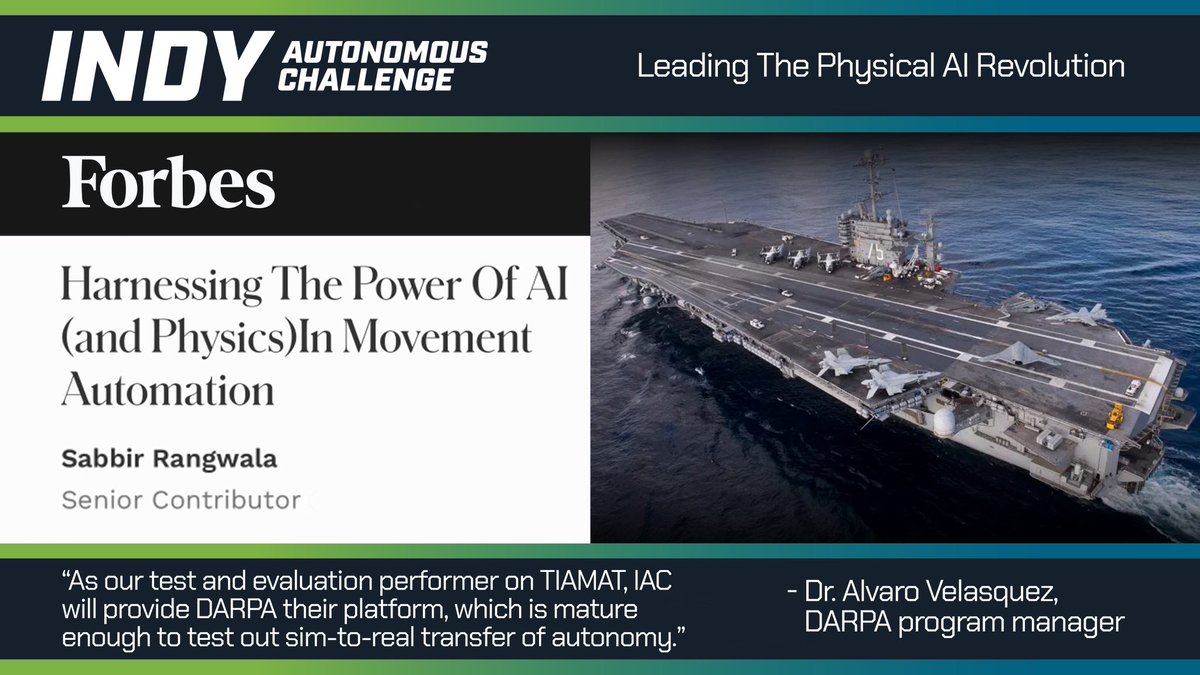 INDY AUTONOMOUS CHALLENGE

Leading The Physical AI Revolution

Forbes

Harnessing The Power Of AI (and Physics)In Movement Automation

Sabbir Rangwala

Senior Contributor

75

“As our test and evaluation performer on TIAMAT, IAC will provide DARPA their platform, which is mature enough to test out sim-to-real transfer of autonomy.”

- Dr. Alvaro Velasquez, DARPA program manager